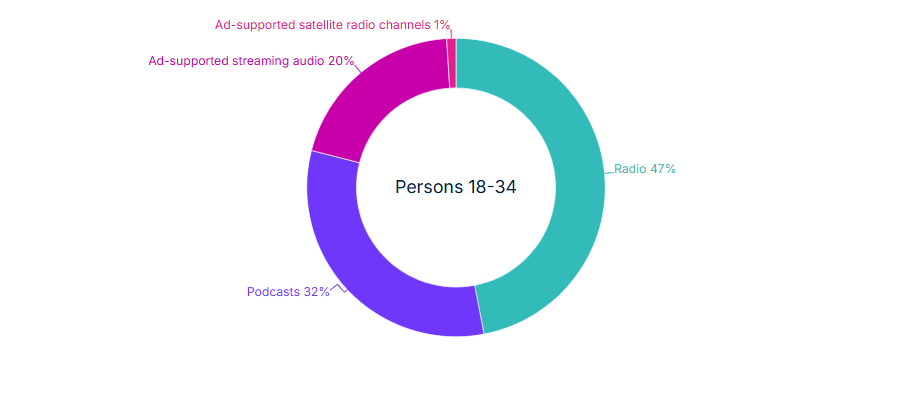 Ad-supported satellite radio channels 1%
Ad-supported streaming audio 20%
Radio 47%
Persons 18-34
Podcasts 32%